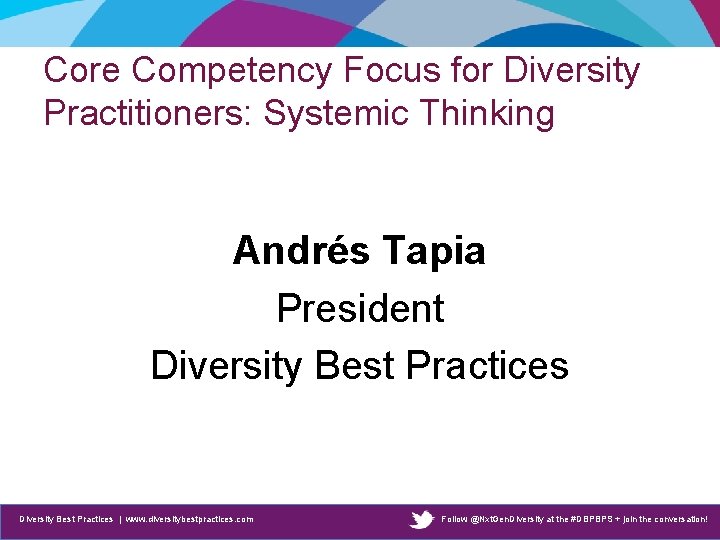 Core Competency Focus for Diversity Practitioners: Systemic Thinking

Andrés Tapia

President

Diversity Best Practices

Diversity Best Practices | www.diversitybestpractices.com

Follow @NxtGenDiversity at the #DBPBPS + join the conversation!